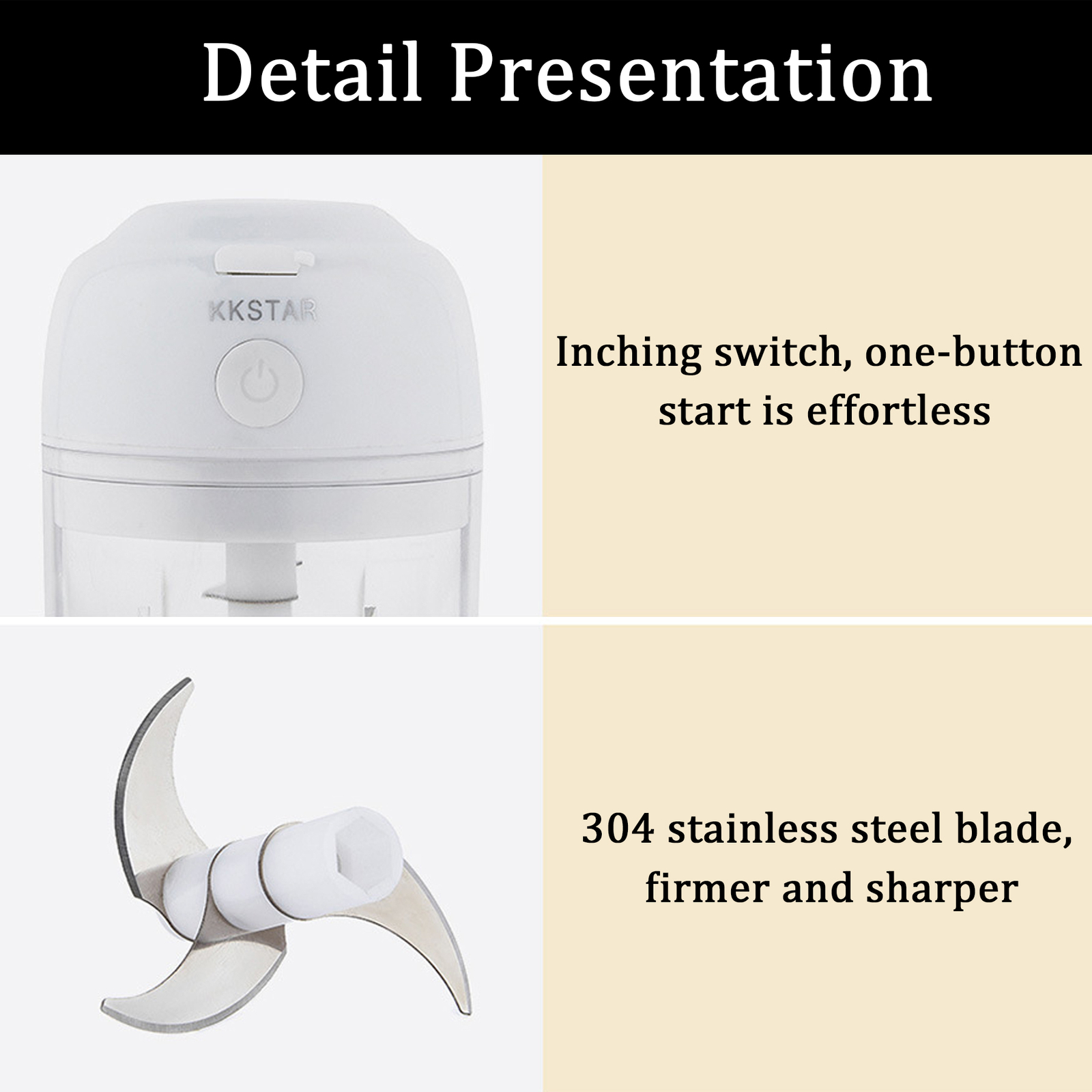 Detail Presentation

KKSTAR

Inching switch, one-button start is effortless

304 stainless steel blade, firmer and sharper